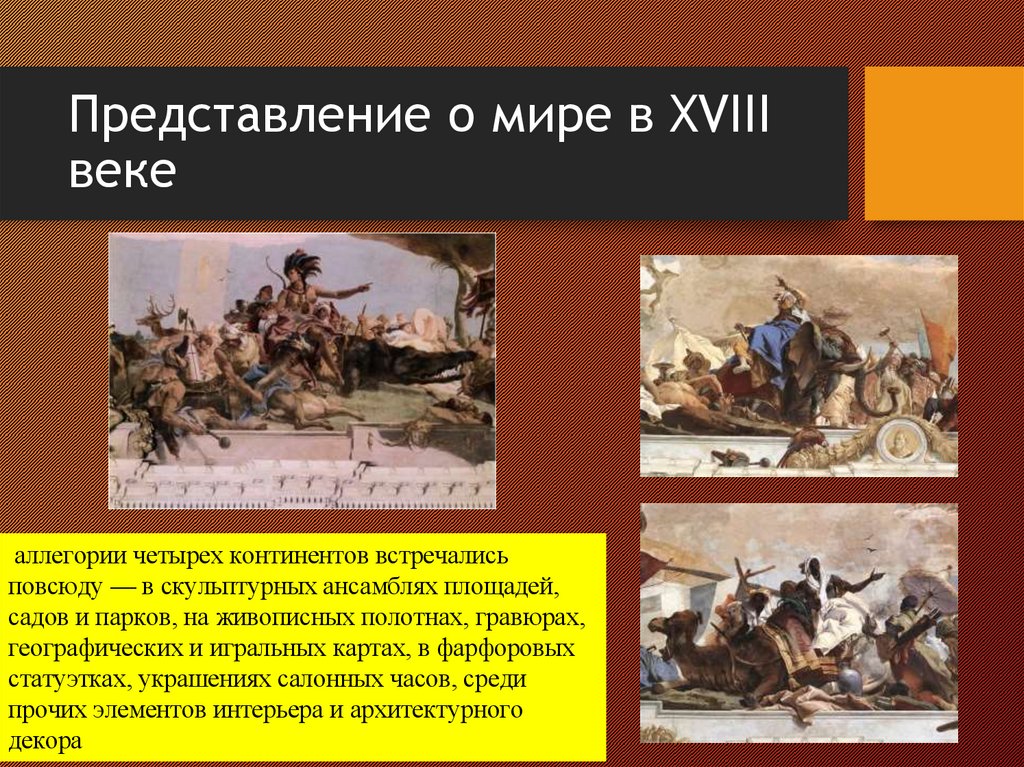 Представление о мире в XVIII веке

аллегории четырех континентов встречались повсюду — в скульптурных ансамблях площадей, садов и парков, на живописных полотнах, гравюрах, географических и игральных картах, в фарфоровых статуэтках, украшениях салонных часов, среди прочих элементов интерьера и архитектурного декора